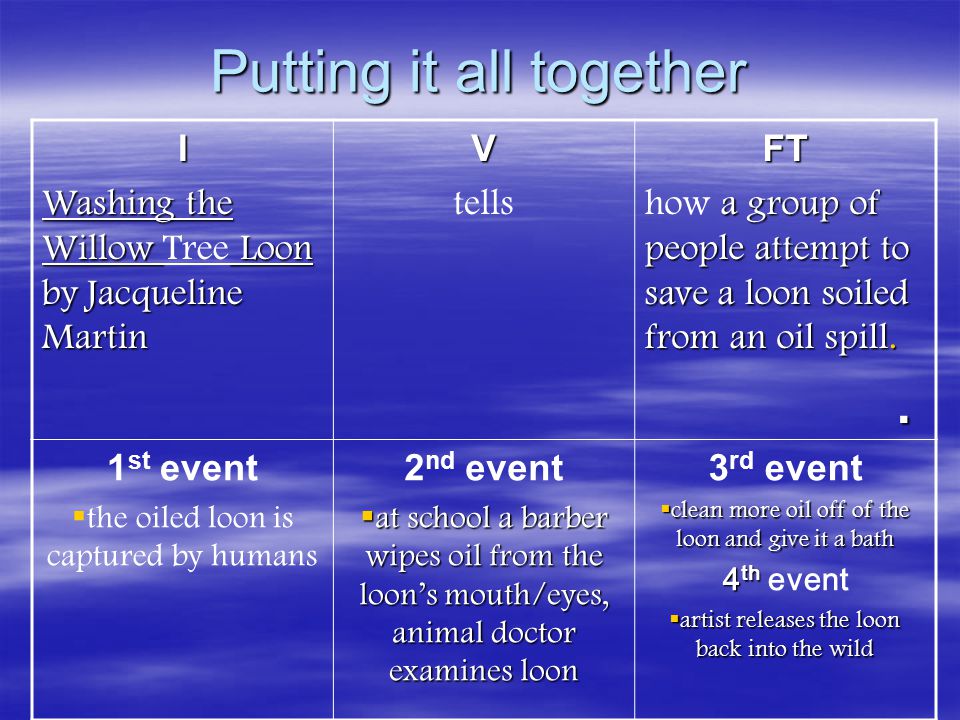 Putting it all together

| I | V | FT |
|---|---|---|
| Washing the Willow Tree Loon by Jacqueline Martin | tells | how a group of people attempt to save a loon soiled from an oil spill. ▪ |
| $1^{st}$ event ▪the oiled loon is captured by humans | $2^{nd}$ event ▪at school a barber wipes oil from the loon's mouth/eyes, animal doctor examines loon | $3^{rd}$ event ▪clean more oil off of the loon and give it a bath $4^{th}$ event ▪artist releases the loon back into the wild |